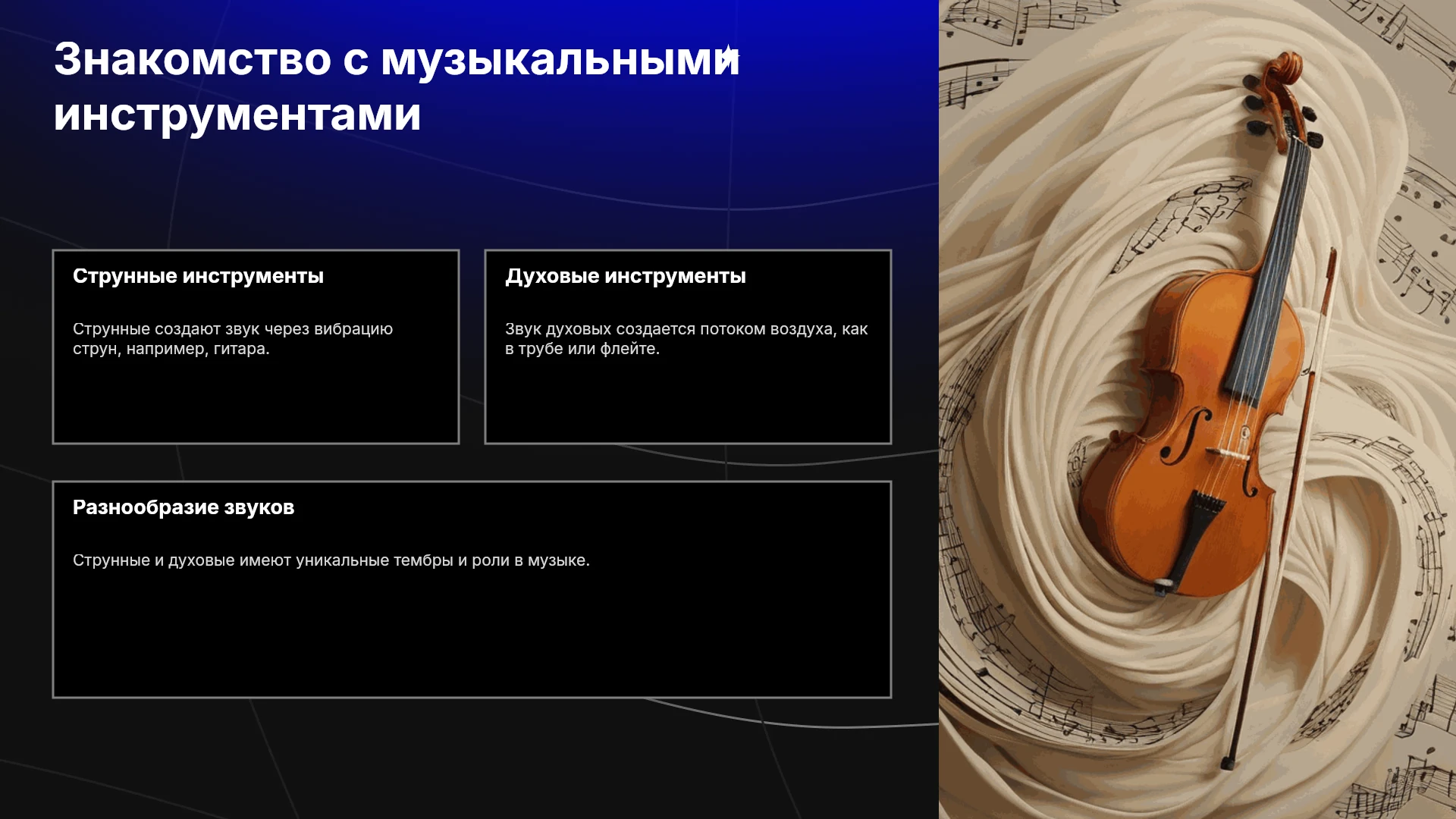 Знакомство с музыкальными инструментами

Струнные инструменты

Струнные создают звук через вибрацию струн, например, гитара.

Духовые инструменты

Звук духовых создается потоком воздуха, как в трубе или флейте.

Разнообразие звуков

Струнные и духовые имеют уникальные тембры и роли в музыке.